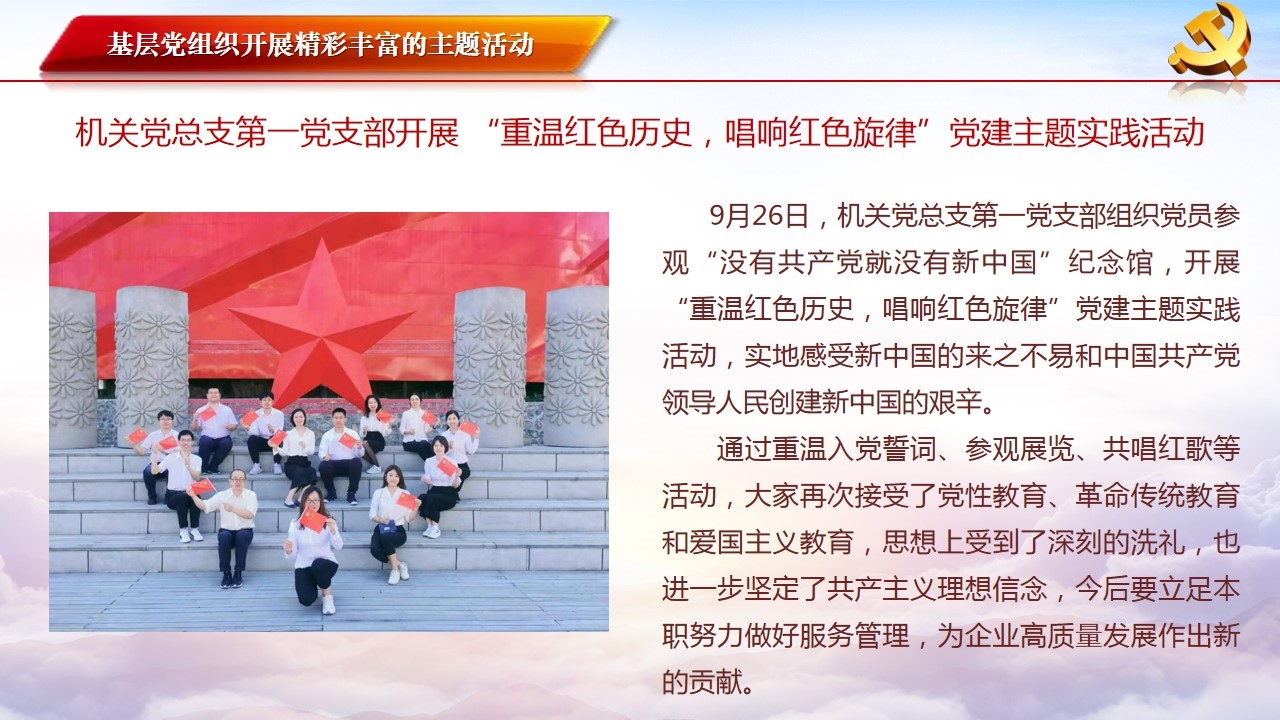 基层党组织开展精彩丰富的主题活动

机关党总支第一党支部开展 “重温红色历史，唱响红色旋律”党建主题实践活动

9月26日，机关党总支第一党支部组织党员参观“没有共产党就没有新中国”纪念馆，开展“重温红色历史，唱响红色旋律”党建主题实践活动，实地感受新中国的来之不易和中国共产党领导人民创建新中国的艰辛。

通过重温入党誓词、参观展览、共唱红歌等活动，大家再次接受了党性教育、革命传统教育和爱国主义教育，思想上受到了深刻的洗礼，也进一步坚定了共产主义理想信念，今后要立足本职努力做好服务管理，为企业高质量发展作出新的贡献。